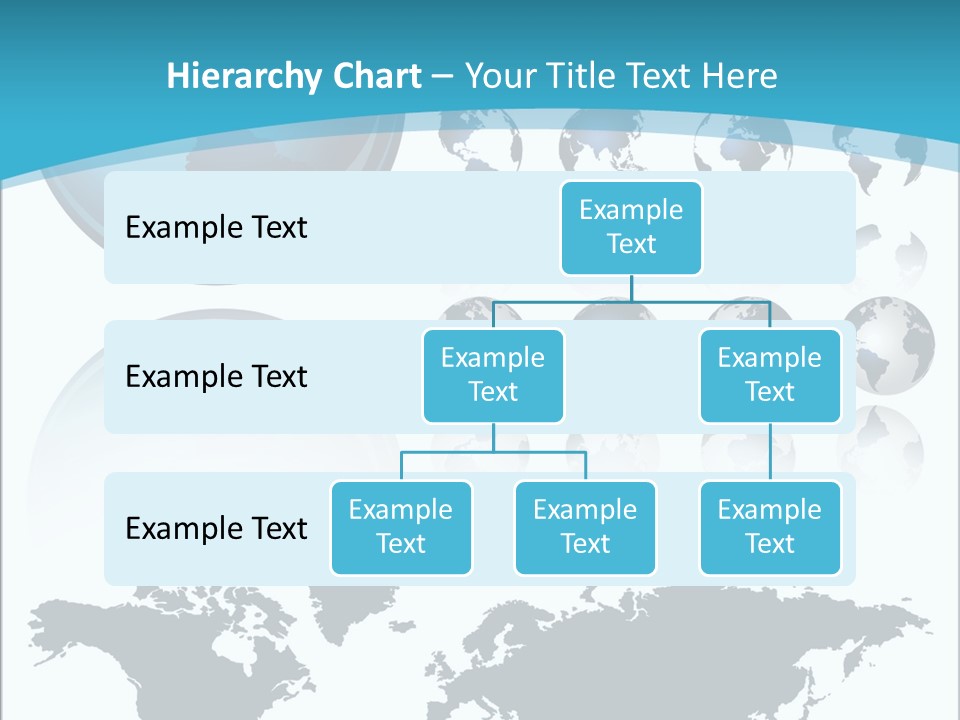 Hierarchy Chart – Your Title Text Here

Example Text

Example Text

Example Text

Example Text

Example Text

Example Text

Example Text

Example Text

Example Text